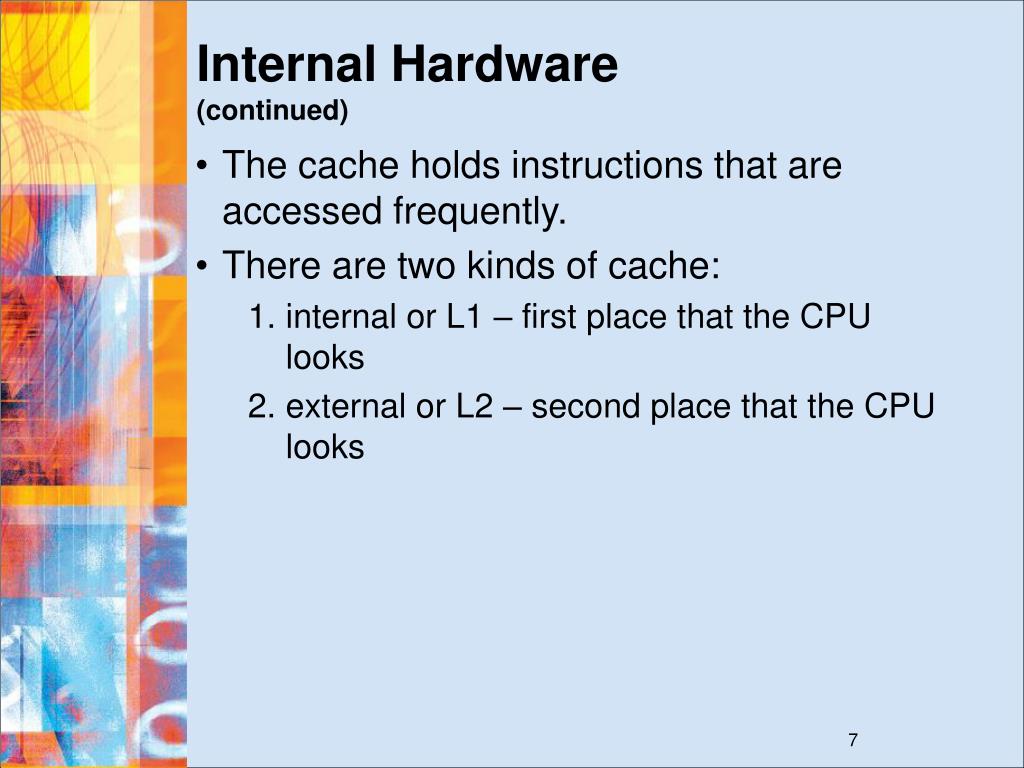 Internal Hardware
(continued)

• The cache holds instructions that are accessed frequently.
• There are two kinds of cache:
1. internal or L1 – first place that the CPU looks
2. external or L2 – second place that the CPU looks

7